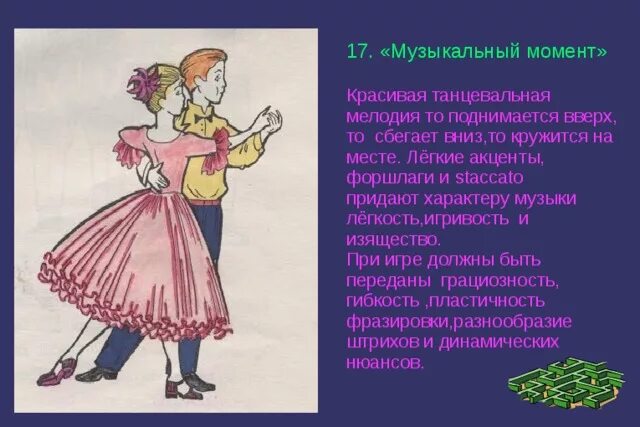 17. «Музыкальный момент»

Красивая танцевальная мелодия то поднимается вверх, то  сбегает вниз,то кружится на месте. Лёгкие акценты, форшлаги и staccato придают характеру музыки лёгкость,игривость  и изящество.
При игре должны быть переданы  грациозность, гибкость ,пластичность фразировки,разнообразие штрихов и динамических нюансов.